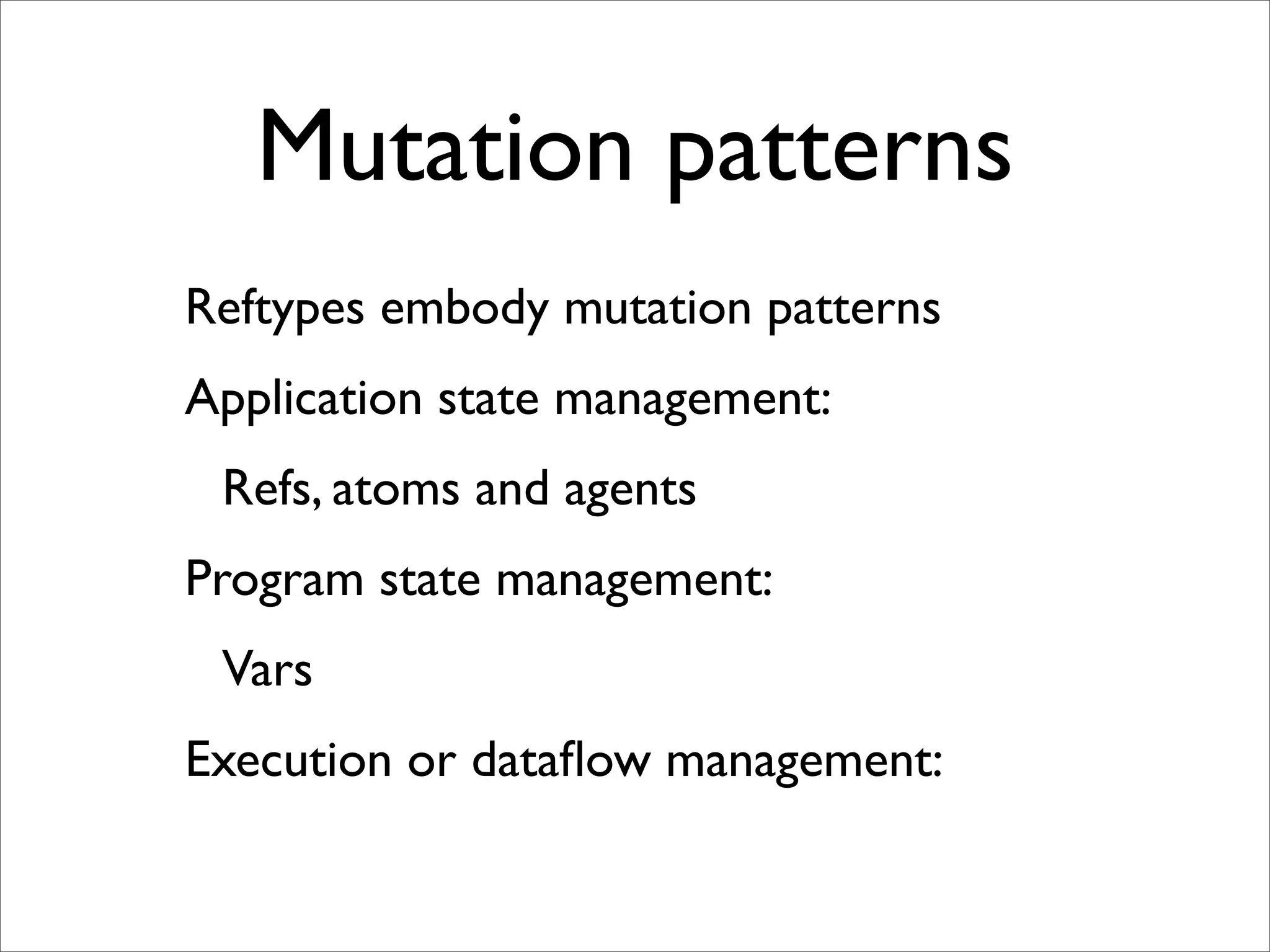 Mutation patterns

Reftypes embody mutation patterns

Application state management:

Refs, atoms and agents

Program state management:

Vars

Execution or dataflow management: